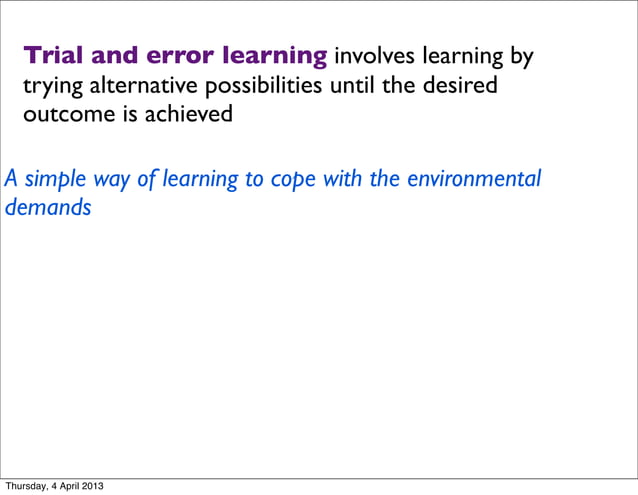 Trial and error learning involves learning by trying alternative possibilities until the desired outcome is achieved

A simple way of learning to cope with the environmental demands

Thursday, 4 April 2013